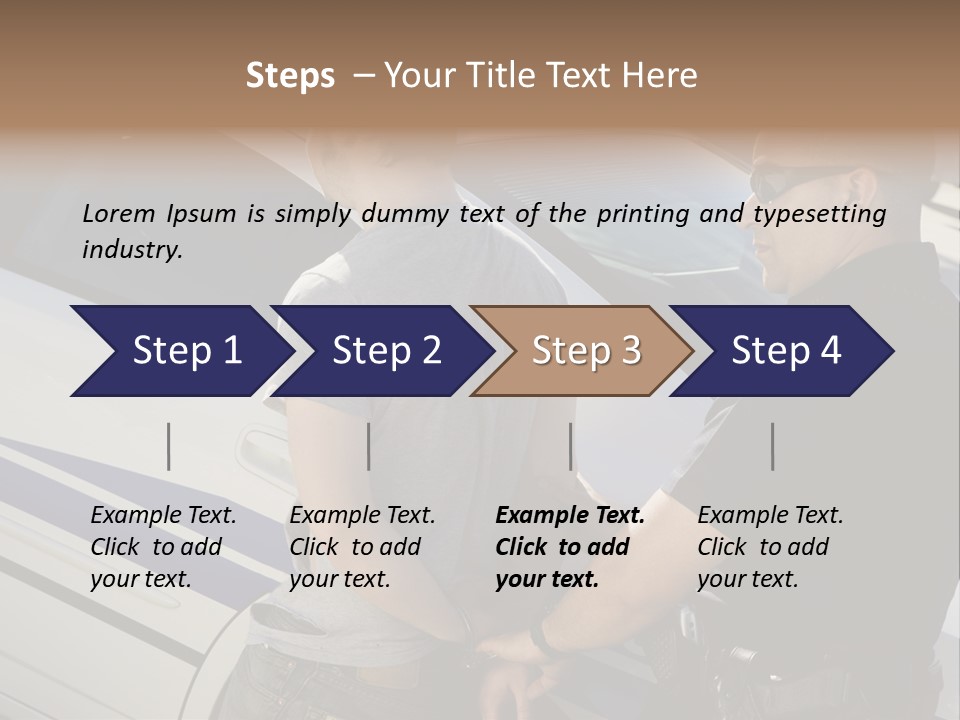 Steps – Your Title Text Here

Lorem Ipsum is simply dummy text of the printing and typesetting industry.

Step 1

Step 2

Step 3

Step 4

Example Text. Click to add your text.

Example Text. Click to add your text.

Example Text. Click to add your text.

Example Text. Click to add your text.